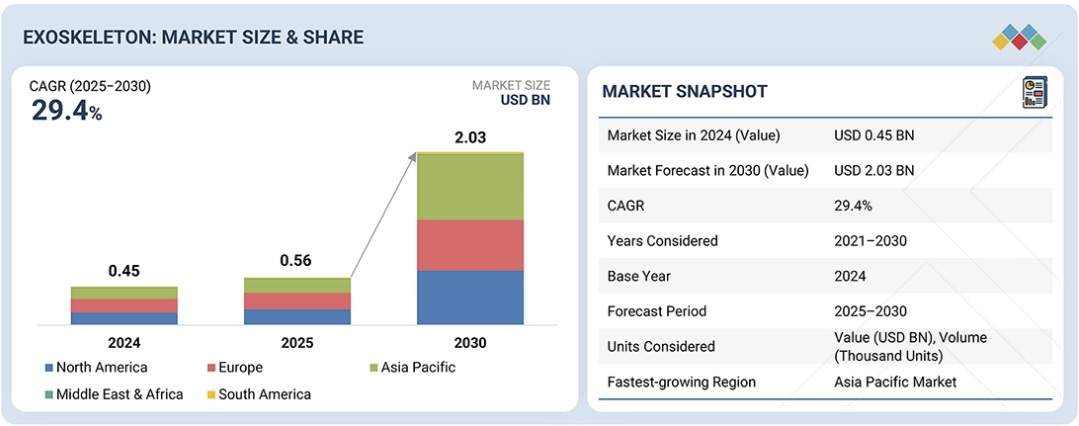 EXOSKELETON: MARKET SIZE & SHARE

CAGR (2025–2030)
29.4%

MARKET SIZE
USD BN

0.45
0.56
2.03

2024
2025
2030

North America
Europe
Asia Pacific
Middle East & Africa
South America

MARKET SNAPSHOT

| | |
|---|---|
| Market Size in 2024 (Value) | USD 0.45 BN |
| Market Forecast in 2030 (Value) | USD 2.03 BN |
| CAGR | 29.4% |
| Years Considered | 2021–2030 |
| Base Year | 2024 |
| Forecast Period | 2025–2030 |
| Units Considered | Value (USD BN), Volume (Thousand Units) |
| Fastest-growing Region | Asia Pacific Market |